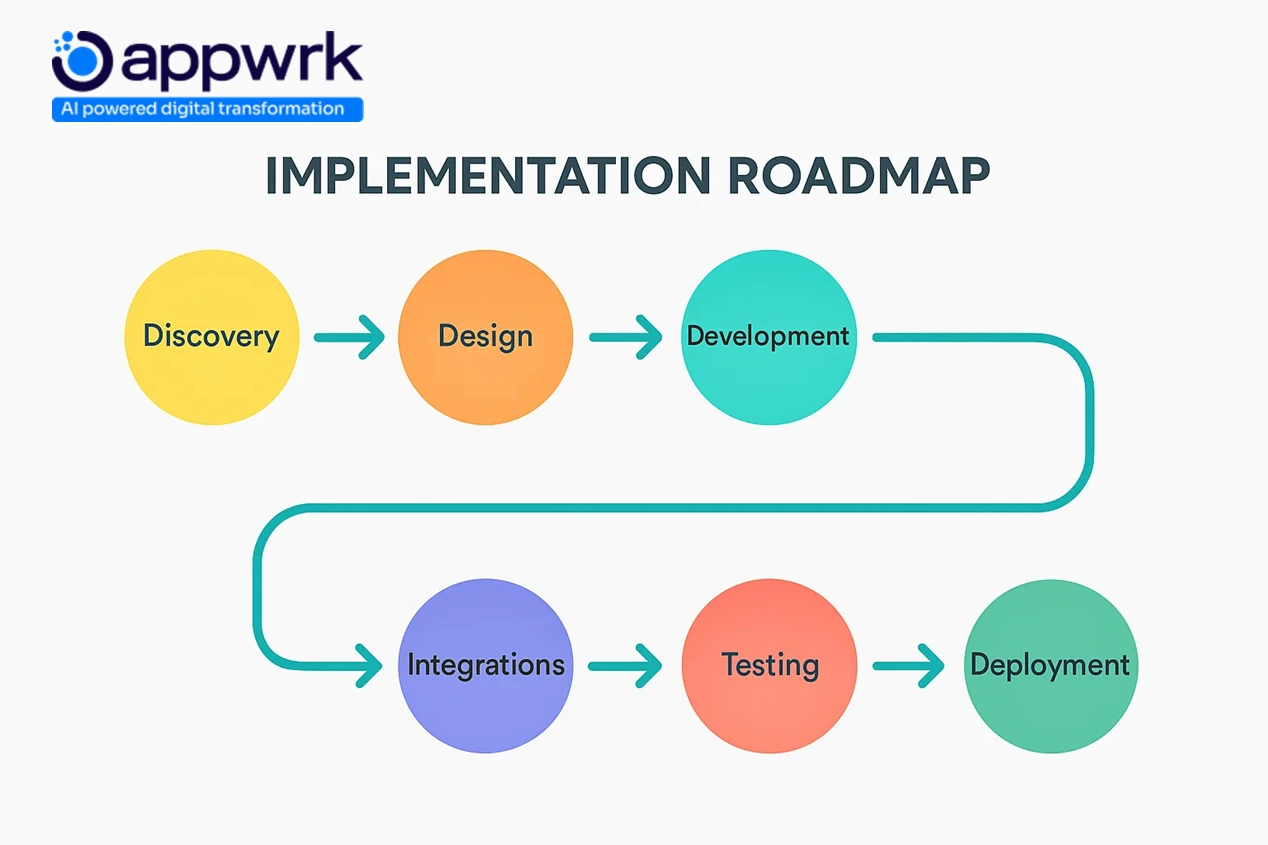 appwrk
AI powered digital transformation

IMPLEMENTATION ROADMAP

Discovery
Design
Development
Integrations
Testing
Deployment